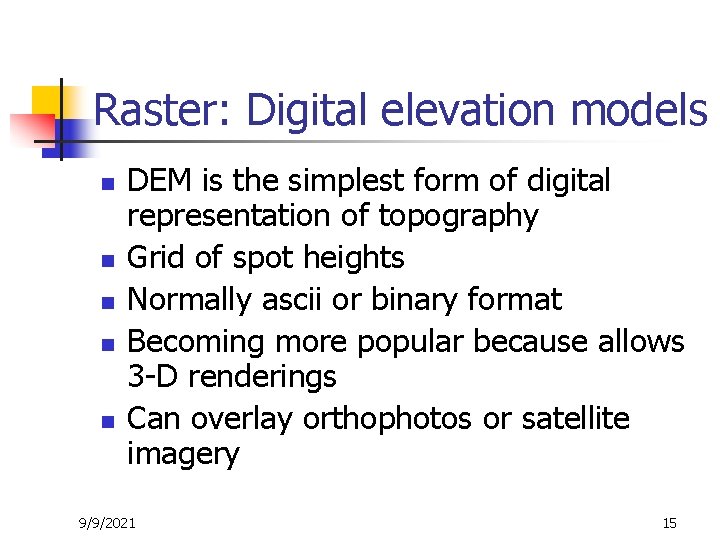 Raster: Digital elevation models

- DEM is the simplest form of digital representation of topography
- Grid of spot heights
- Normally ascii or binary format
- Becoming more popular because allows 3-D renderings
- Can overlay orthophotos or satellite imagery

9/9/2021

15